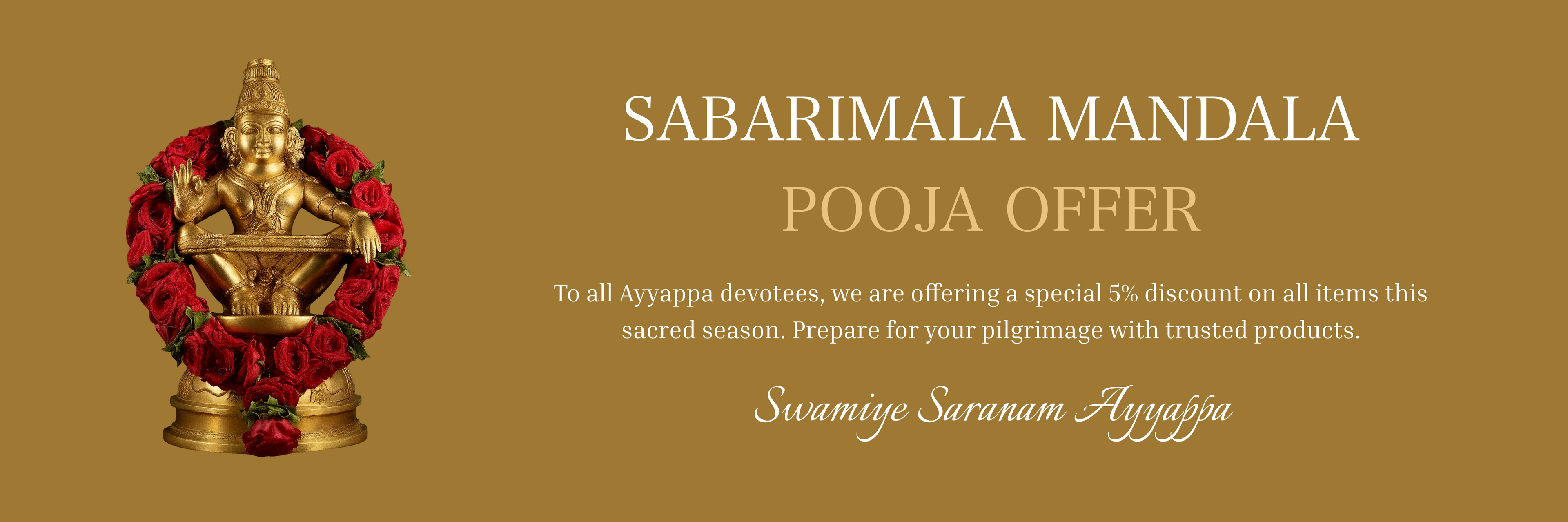 SABARIMALA MANDALA
POOJA OFFER

To all Ayyappa devotees, we are offering a special 5% discount on all items this sacred season. Prepare for your pilgrimage with trusted products.

Swamiye Saranam Ayyappa